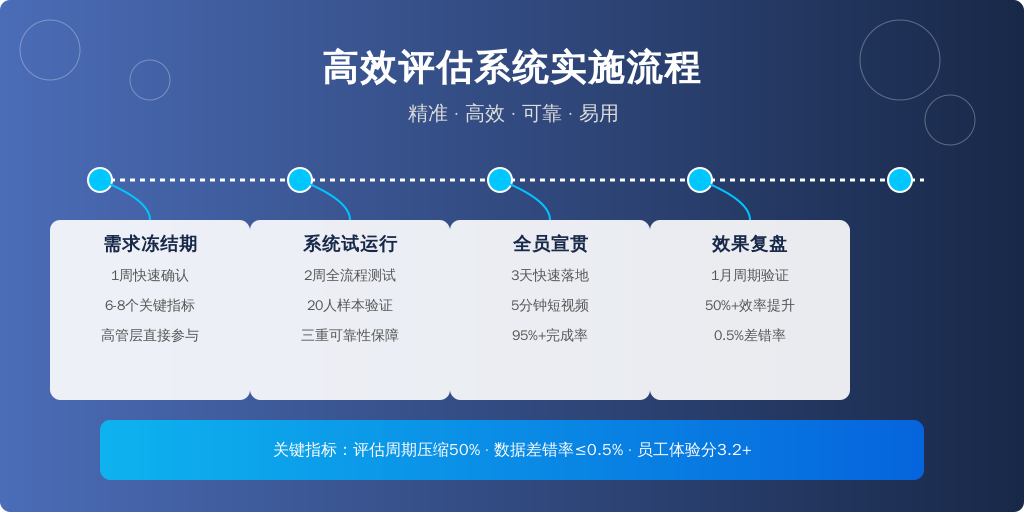 高效评估系统实施流程

精准 · 高效 · 可靠 · 易用

需求冻结期
1周快速确认
6-8个关键指标
高管层直接参与

系统试运行
2周全流程测试
20人样本验证
三重可靠性保障

全员宣贯
3天快速落地
5分钟短视频
95%+完成率

效果复盘
1月周期验证
50%+效率提升
0.5%差错率

关键指标：评估周期压缩50% · 数据差错率≤0.5% · 员工体验分3.2+